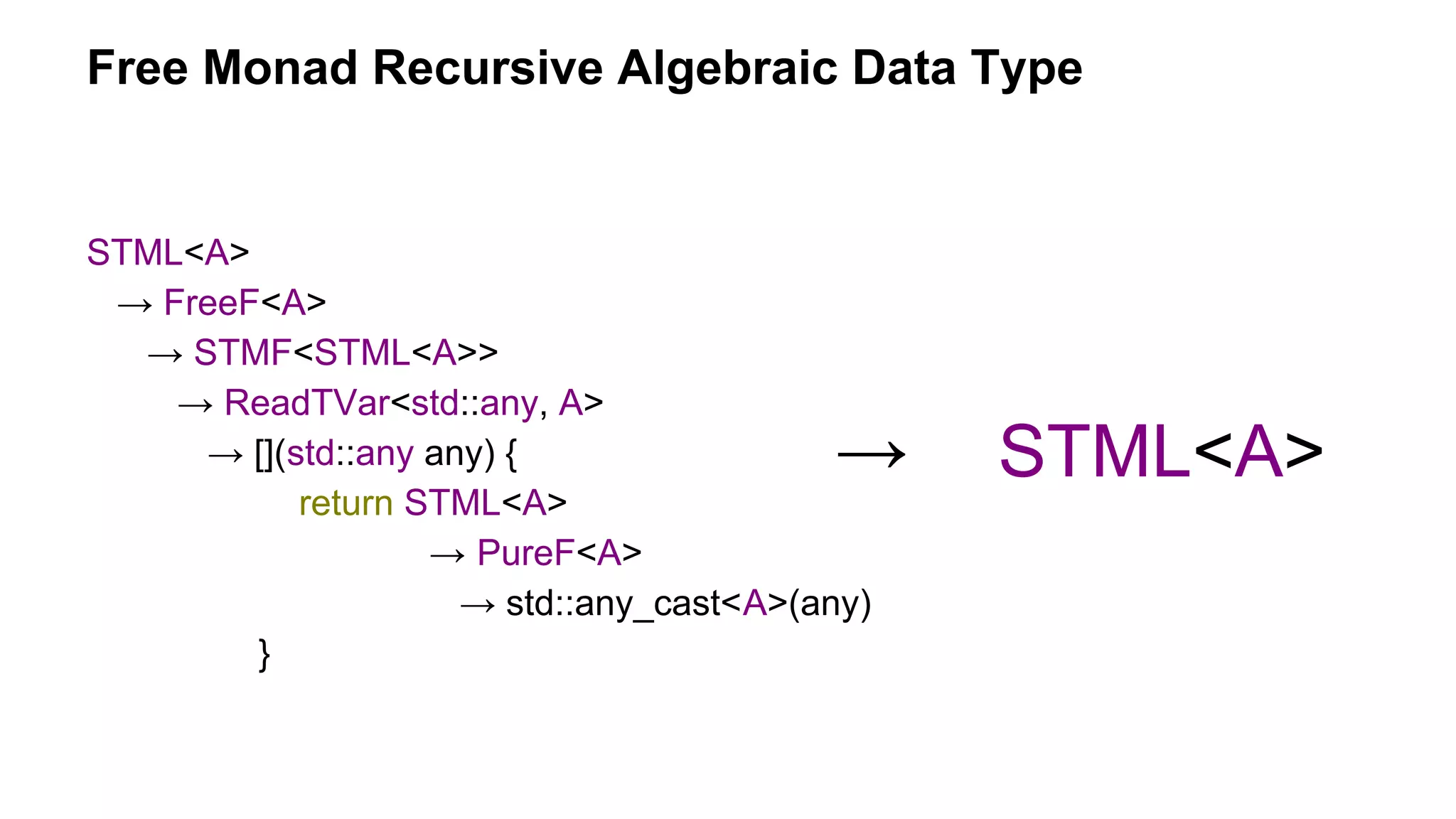 Free Monad Recursive Algebraic Data Type

STML<A>
→ FreeF<A>
→ STMF<STML<A>>
→ ReadTVar<std::any, A>
→ [](std::any any) {
return STML<A>
→ PureF<A>
→ std::any_cast<A>(any)
}

→ STML<A>